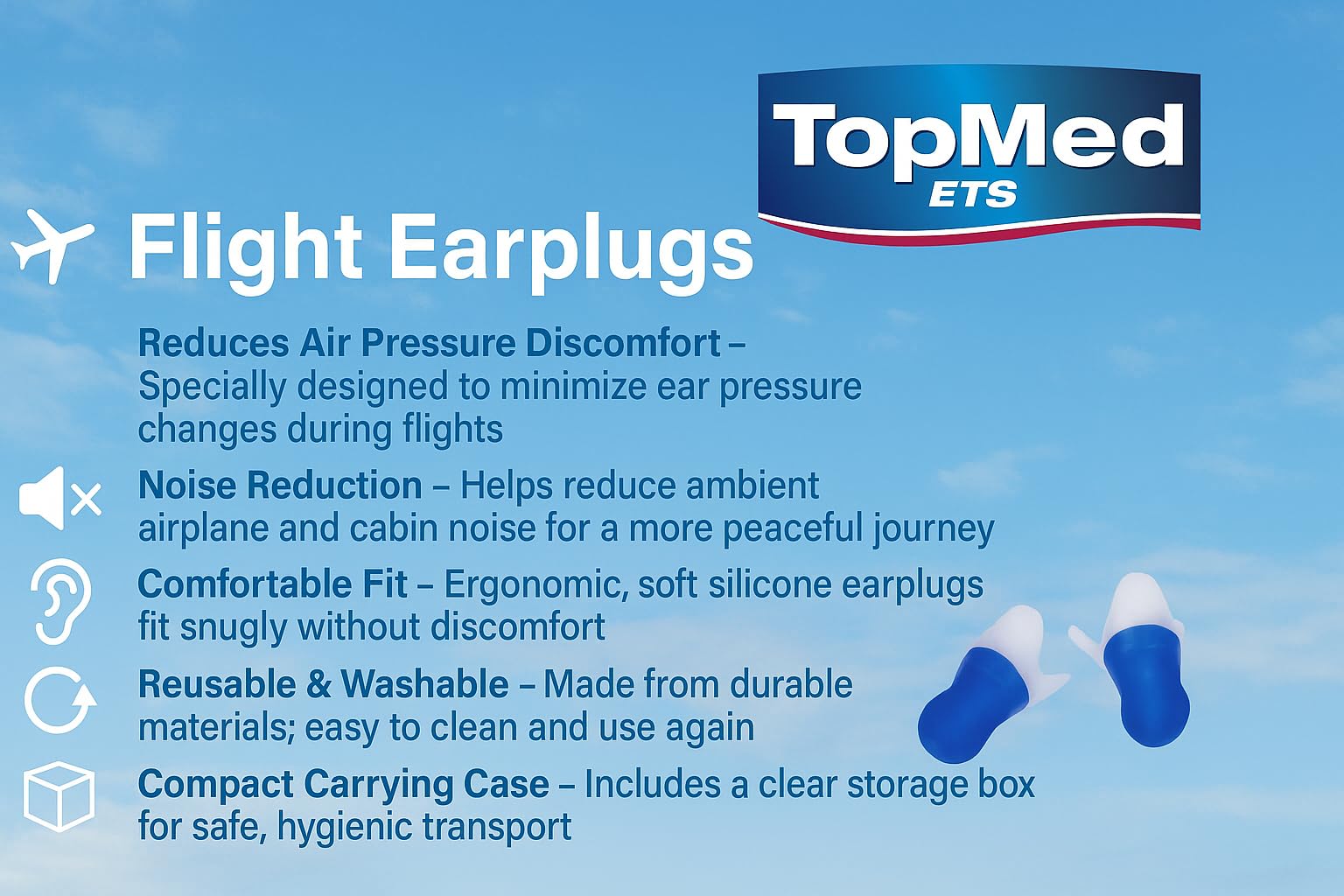 TopMed
ETS

Flight Earplugs

Reduces Air Pressure Discomfort – Specially designed to minimize ear pressure changes during flights

Noise Reduction – Helps reduce ambient airplane and cabin noise for a more peaceful journey

Comfortable Fit – Ergonomic, soft silicone earplugs fit snugly without discomfort

Reusable & Washable – Made from durable materials; easy to clean and use again

Compact Carrying Case – Includes a clear storage box for safe, hygienic transport